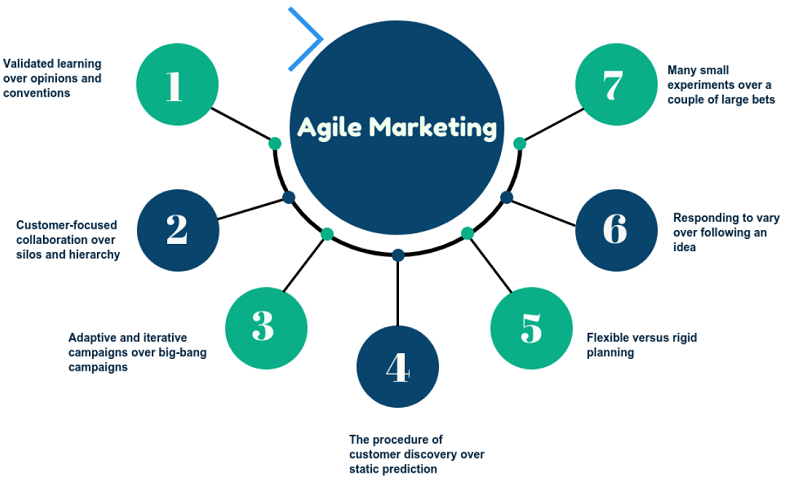 Agile Marketing

1

Validated learning over opinions and conventions

2

Customer-focused collaboration over silos and hierarchy

3

Adaptive and iterative campaigns over big-bang campaigns

4

The procedure of customer discovery over static prediction

5

Flexible versus rigid planning

6

Responding to vary over following an idea

7

Many small experiments over a couple of large bets